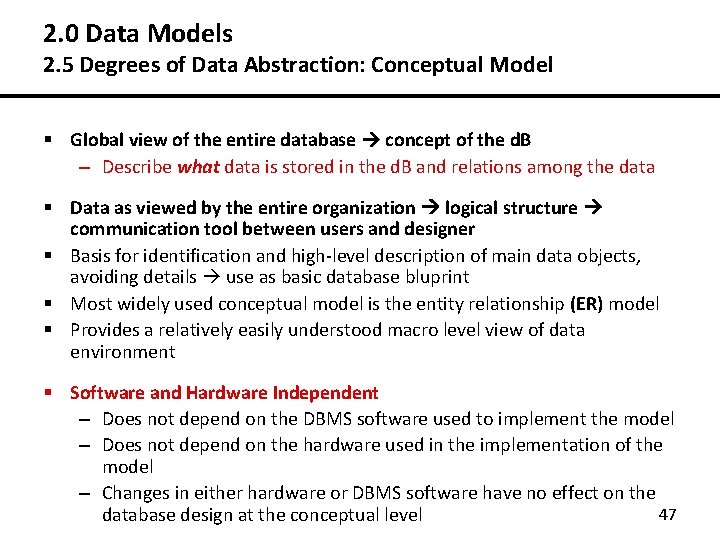 2.0 Data Models
2.5 Degrees of Data Abstraction: Conceptual Model

▪ Global view of the entire database → concept of the dB
– Describe what data is stored in the dB and relations among the data

▪ Data as viewed by the entire organization → logical structure → communication tool between users and designer
▪ Basis for identification and high-level description of main data objects, avoiding details → use as basic database bluprint
▪ Most widely used conceptual model is the entity relationship (ER) model
▪ Provides a relatively easily understood macro level view of data environment

▪ Software and Hardware Independent
– Does not depend on the DBMS software used to implement the model
– Does not depend on the hardware used in the implementation of the model
– Changes in either hardware or DBMS software have no effect on the database design at the conceptual level

47